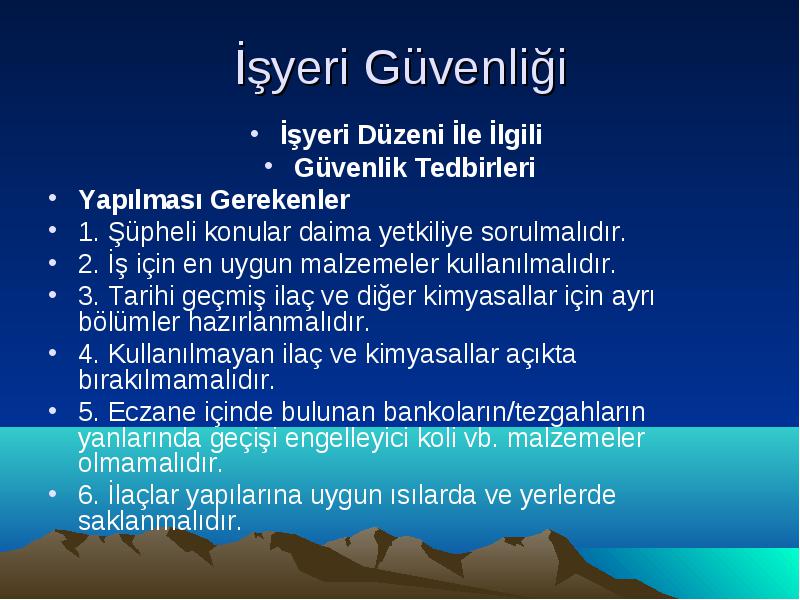 İşyeri Güvenliği

• İşyeri Düzeni İle İlgili
• Güvenlik Tedbirleri
• Yapılması Gerekenler
• 1. Şüpheli konular daima yetkiliye sorulmalıdır.
• 2. İş için en uygun malzemeler kullanılmalıdır.
• 3. Tarihi geçmiş ilaç ve diğer kimyasallar için ayrı bölümler hazırlanmalıdır.
• 4. Kullanılmayan ilaç ve kimyasallar açıkta bırakılmamalıdır.
• 5. Eczane içinde bulunan bankoların/tezgahların yanlarında geçişi engelleyici koli vb. malzemeler olmamalıdır.
• 6. İlaçlar yapılarına uygun ısılarda ve yerlerde saklanmalıdır.